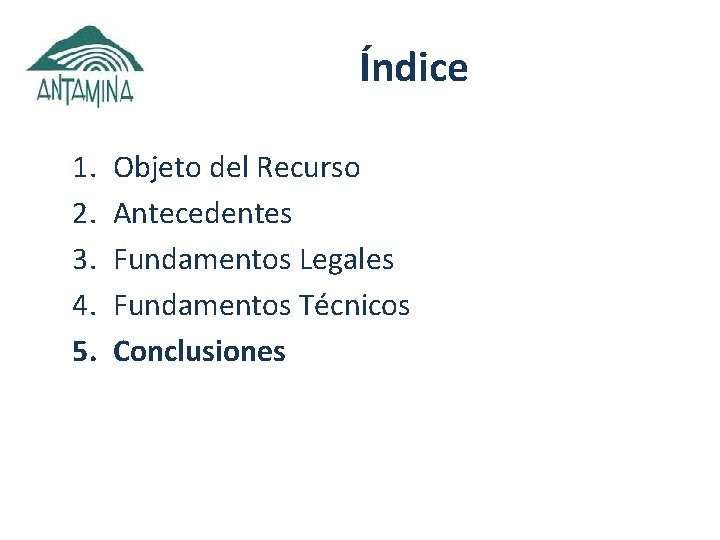 ANTAMINA

Índice

1. Objeto del Recurso
2. Antecedentes
3. Fundamentos Legales
4. Fundamentos Técnicos
5. Conclusiones